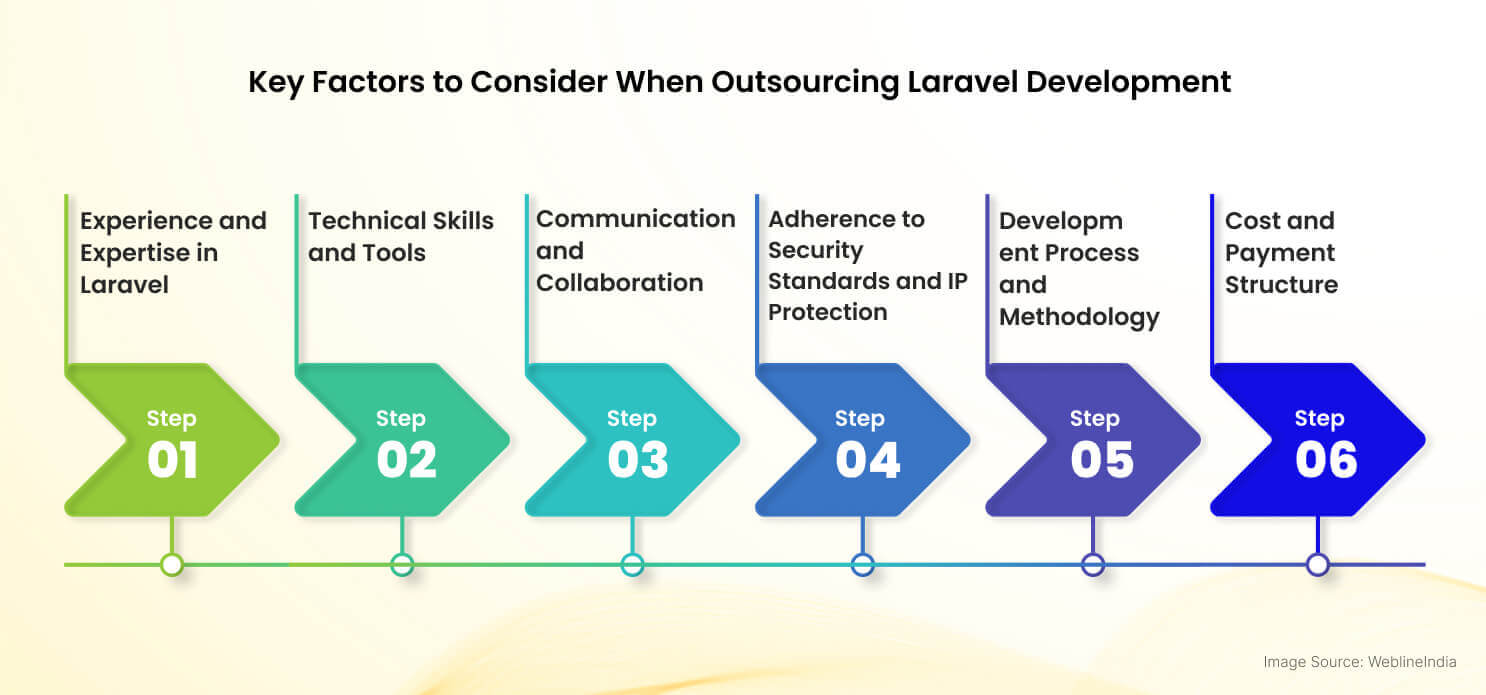 Key Factors to Consider When Outsourcing Laravel Development

Experience and Expertise in Laravel

Step 01

Technical Skills and Tools

Step 02

Communication and Collaboration

Step 03

Adherence to Security Standards and IP Protection

Step 04

Developm ent Process and Methodology

Step 05

Cost and Payment Structure

Step 06

Image Source: WeblineIndia